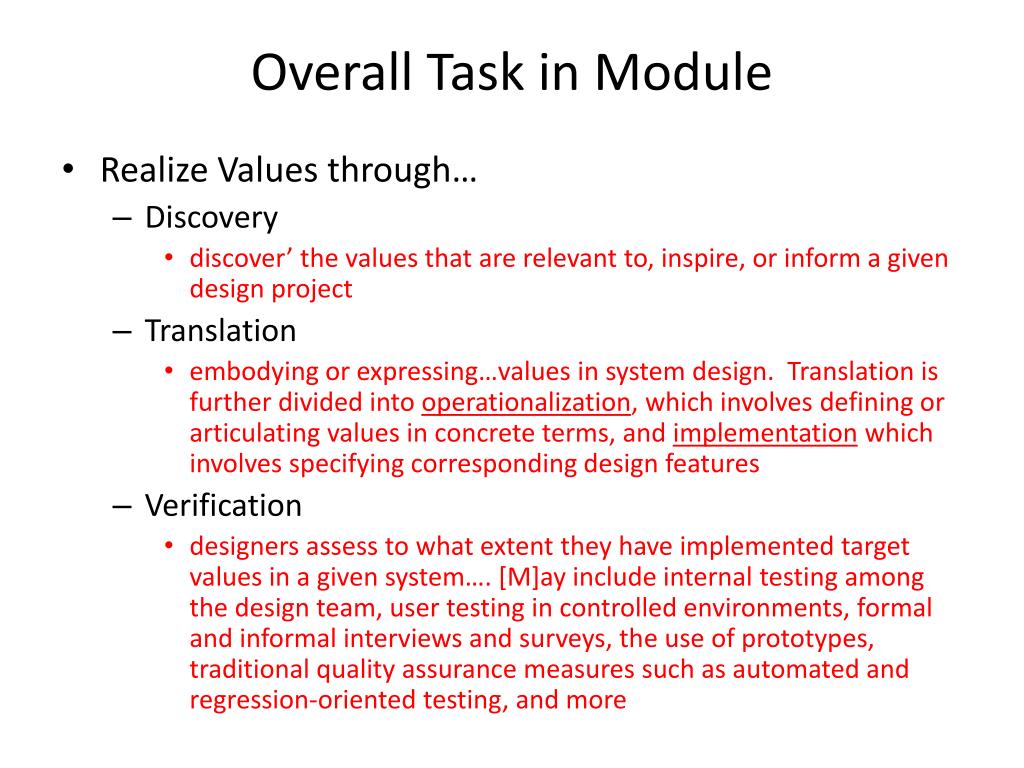 Overall Task in Module

• Realize Values through…
– Discovery
• discover’ the values that are relevant to, inspire, or inform a given design project
– Translation
• embodying or expressing…values in system design. Translation is further divided into operationalization, which involves defining or articulating values in concrete terms, and implementation which involves specifying corresponding design features
– Verification
• designers assess to what extent they have implemented target values in a given system…. [M]ay include internal testing among the design team, user testing in controlled environments, formal and informal interviews and surveys, the use of prototypes, traditional quality assurance measures such as automated and regression-oriented testing, and more